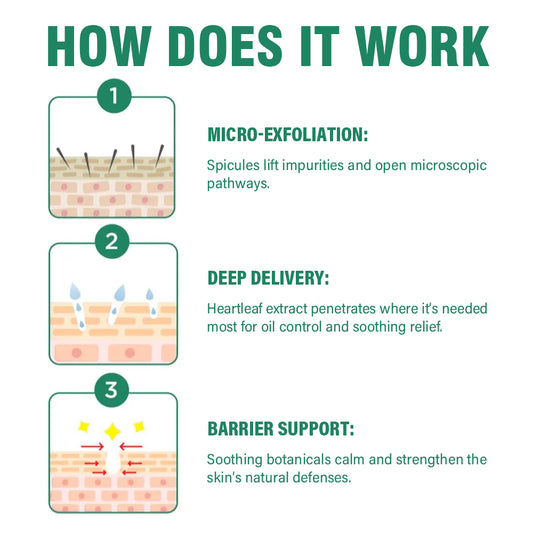 HOW DOES IT WORK

1

MICRO-EXFOLIATION:

Spicules lift impurities and open microscopic pathways.

2

DEEP DELIVERY:

Heartleaf extract penetrates where it's needed most for oil control and soothing relief.

3

BARRIER SUPPORT:

Soothing botanicals calm and strengthen the skin's natural defenses.